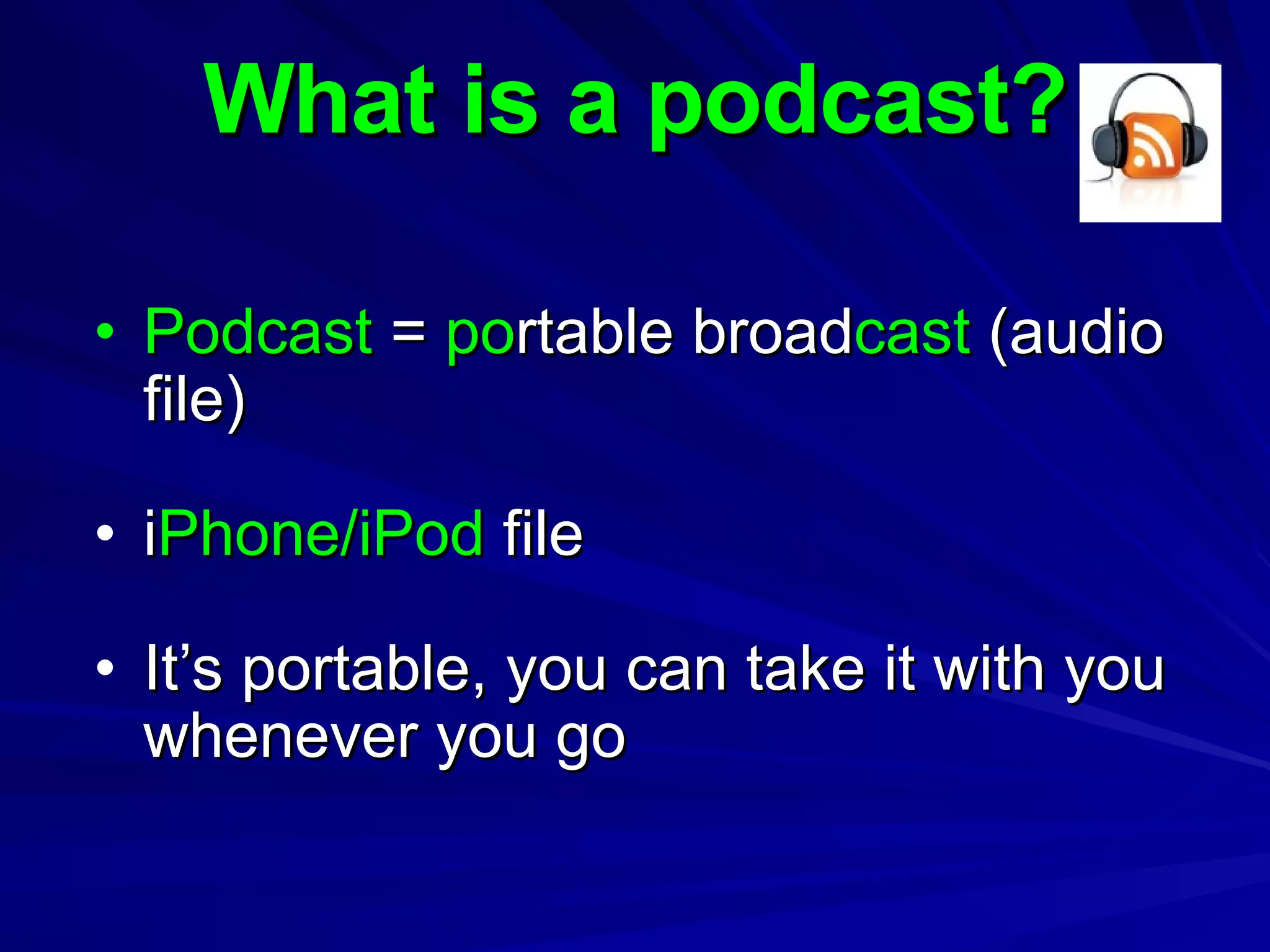 What is a podcast?

• Podcast = portable broadcast (audio file)

• iPhone/iPod file

• It’s portable, you can take it with you whenever you go